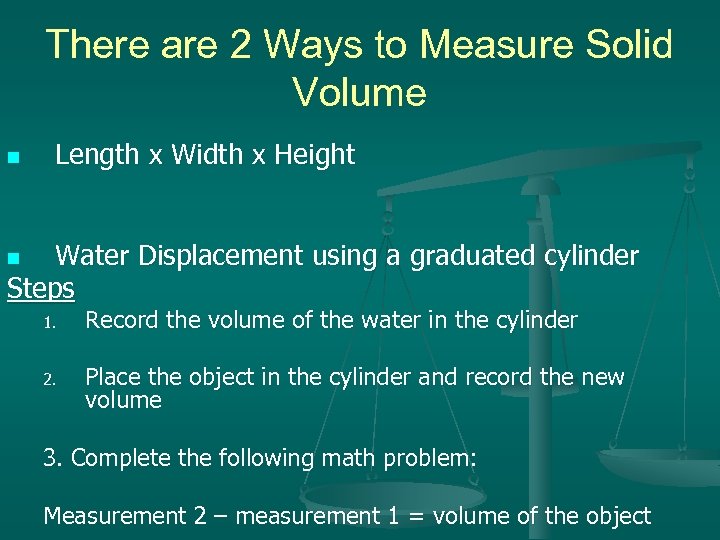 There are 2 Ways to Measure Solid Volume

Length x Width x Height

Water Displacement using a graduated cylinder

Steps

1. Record the volume of the water in the cylinder

2. Place the object in the cylinder and record the new volume

3. Complete the following math problem:

Measurement 2 – measurement 1 = volume of the object